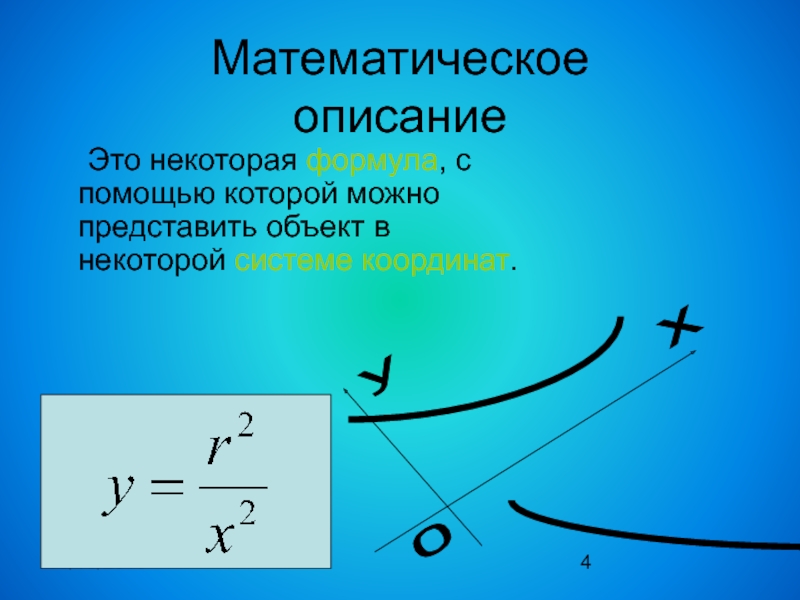 Математическое описание

Это некоторая формула, с помощью которой можно представить объект в некоторой системе координат.

$y = \frac{r^2}{x^2}$

Y

X

O

4